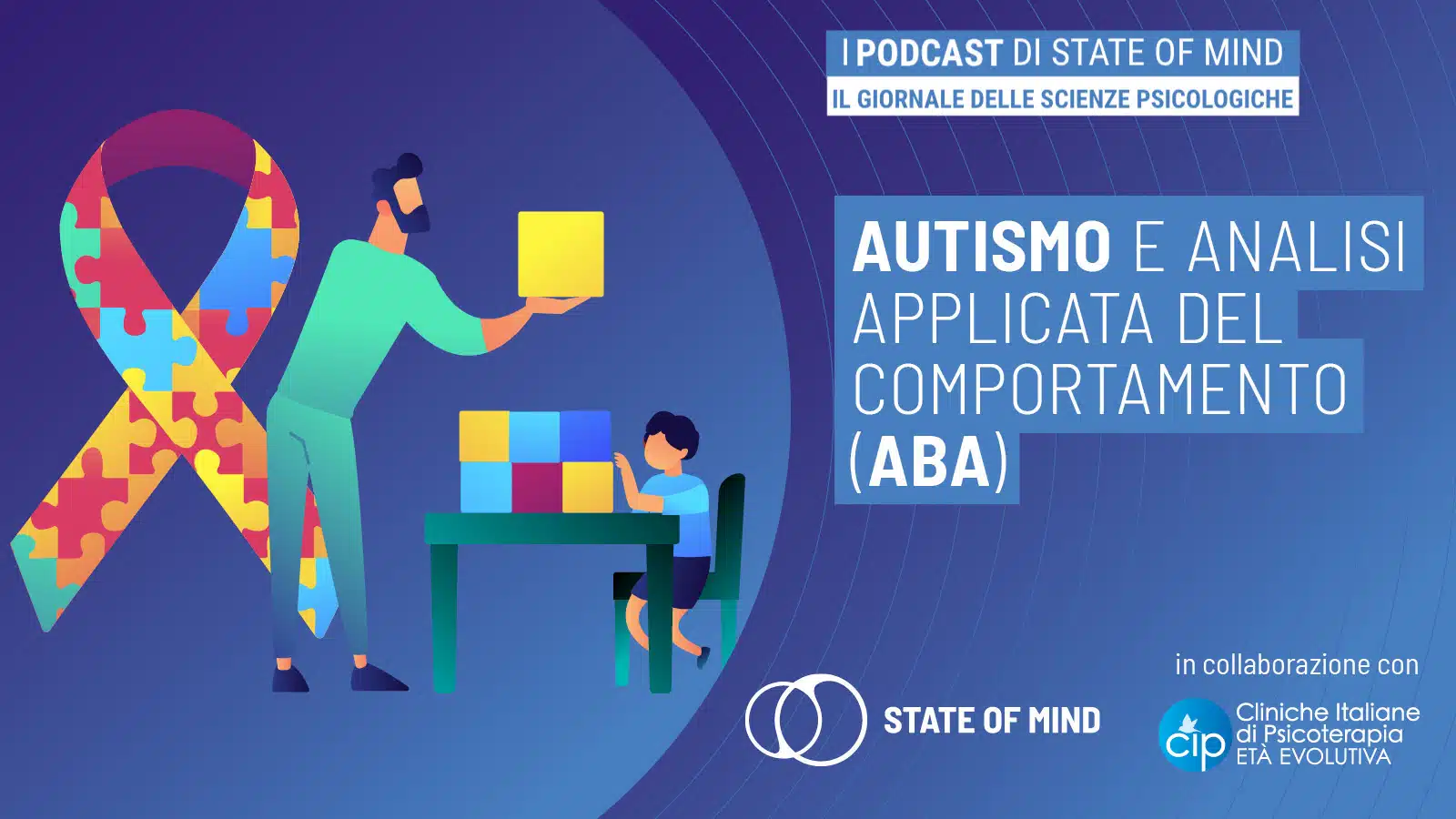 I PODCAST DI STATE OF MIND
IL GIORNALE DELLE SCIENZE PSICOLOGICHE

AUTISMO E ANALISI APPLICATA DEL COMPORTAMENTO (ABA)

in collaborazione con

STATE OF MIND

cip Cliniche Italiane di Psicoterapia ETÀ EVOLUTIVA